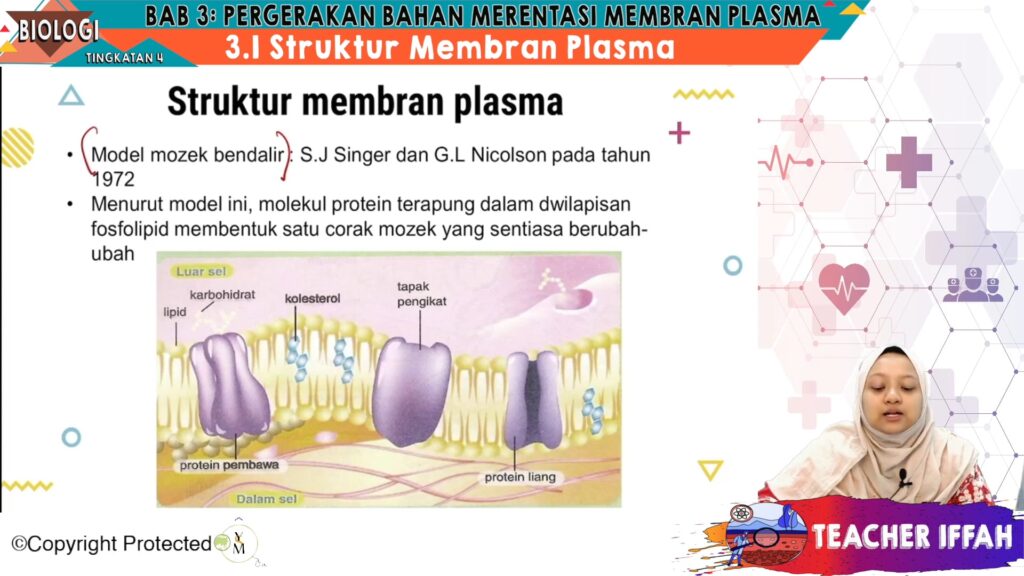 BIOLOGI
TINGKATAN 4
BAB 3: PERGERAKAN BAHAN MERENTASI MEMBRAN PLASMA
3.1 Struktur Membran Plasma

Struktur membran plasma

• Model mozek bendalir : S.J Singer dan G.L Nicolson pada tahun 1972
• Menurut model ini, molekul protein terapung dalam dwilapisan fosfolipid membentuk satu corak mozek yang sentiasa berubah-ubah

Luar sel
karbohidrat
lipid
kolesterol
tapak pengikat
protein pembawa
protein liang
Dalam sel

©Copyright Protected

TEACHER IFFAH